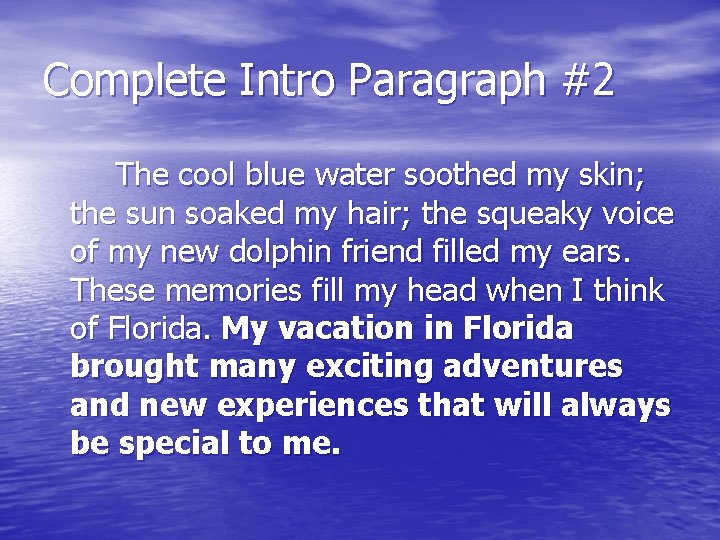 Complete Intro Paragraph #2

The cool blue water soothed my skin; the sun soaked my hair; the squeaky voice of my new dolphin friend filled my ears. These memories fill my head when I think of Florida. My vacation in Florida brought many exciting adventures and new experiences that will always be special to me.